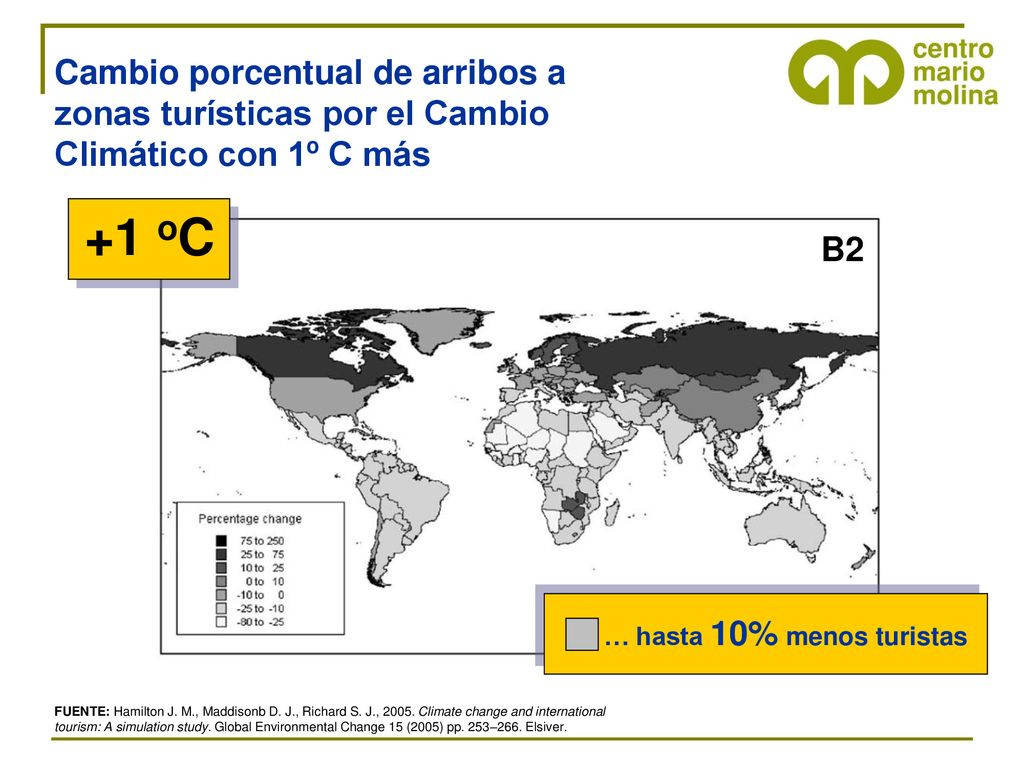 Cambio porcentual de arribos a zonas turísticas por el Cambio Climático con 1º C más

centro mario molina

+1 ºC

B2

Percentage change
75 to 250
25 to 75
10 to 25
0 to 10
-10 to 0
-25 to -10
-80 to -25

… hasta 10% menos turistas

FUENTE: Hamilton J. M., Maddisonb D. J., Richard S. J., 2005. Climate change and international tourism: A simulation study. Global Environmental Change 15 (2005) pp. 253–266. Elsiver.